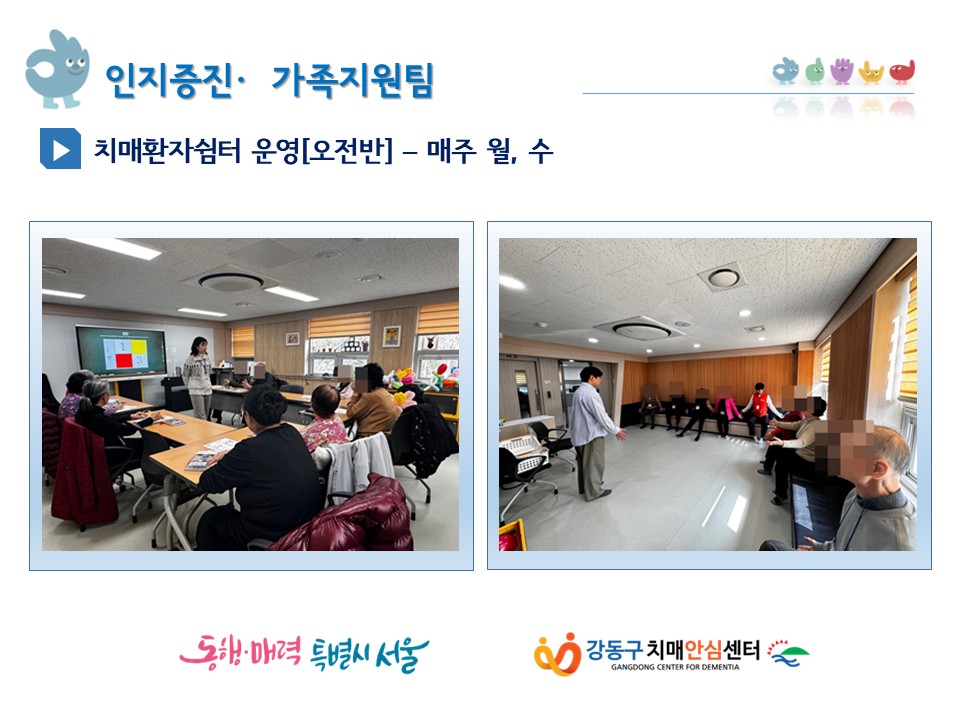 인지증진· 가족지원팀

치매환자쉼터 운영[오전반] – 매주 월, 수

1 3

동행·매력 특별시 서울

강동구치매안심센터
GANGDONG CENTER FOR DEMENTIA